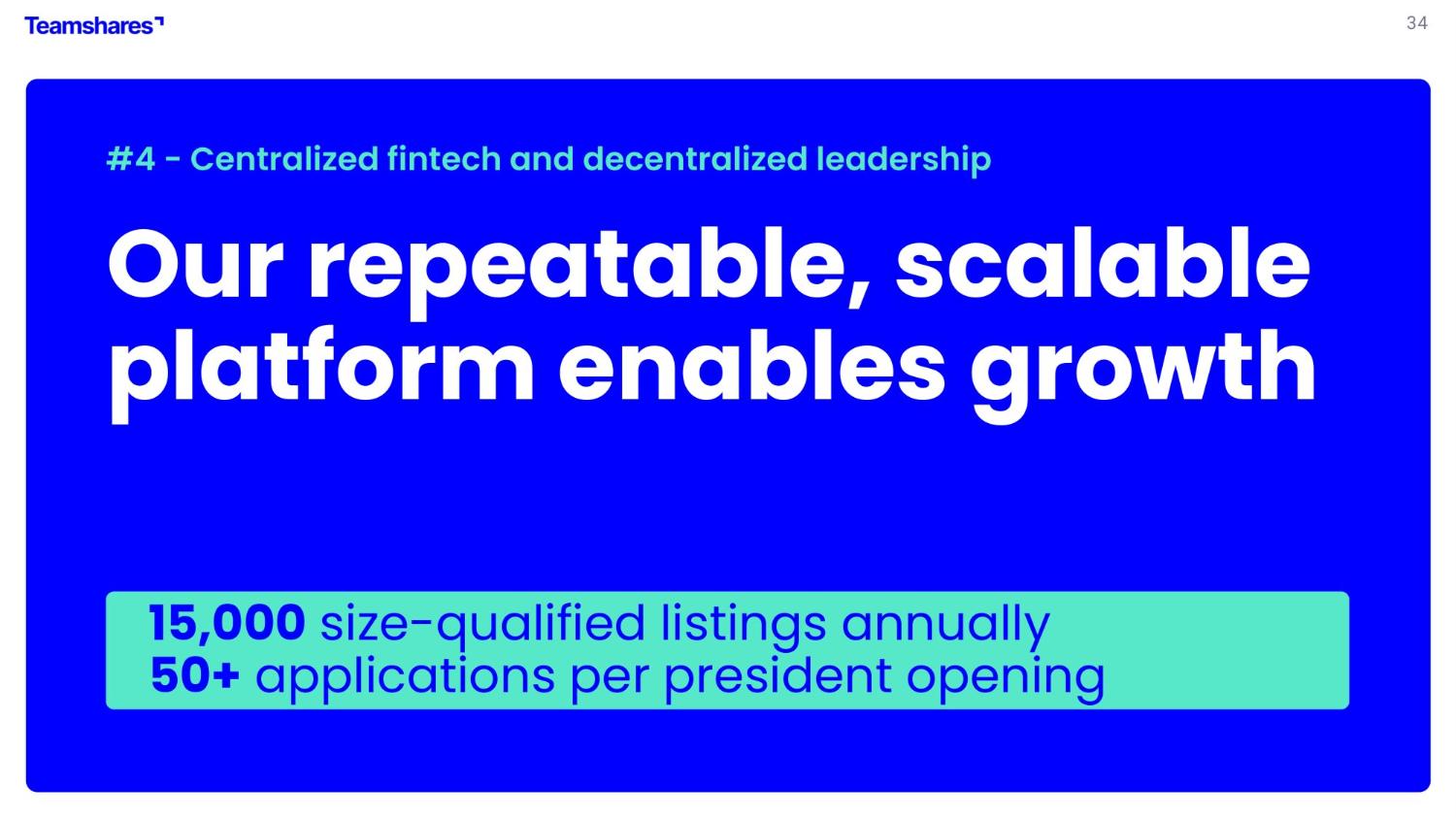 Teamshares

34

#4 - Centralized fintech and decentralized leadership

Our repeatable, scalable platform enables growth

15,000 size-qualified listings annually
50+ applications per president opening